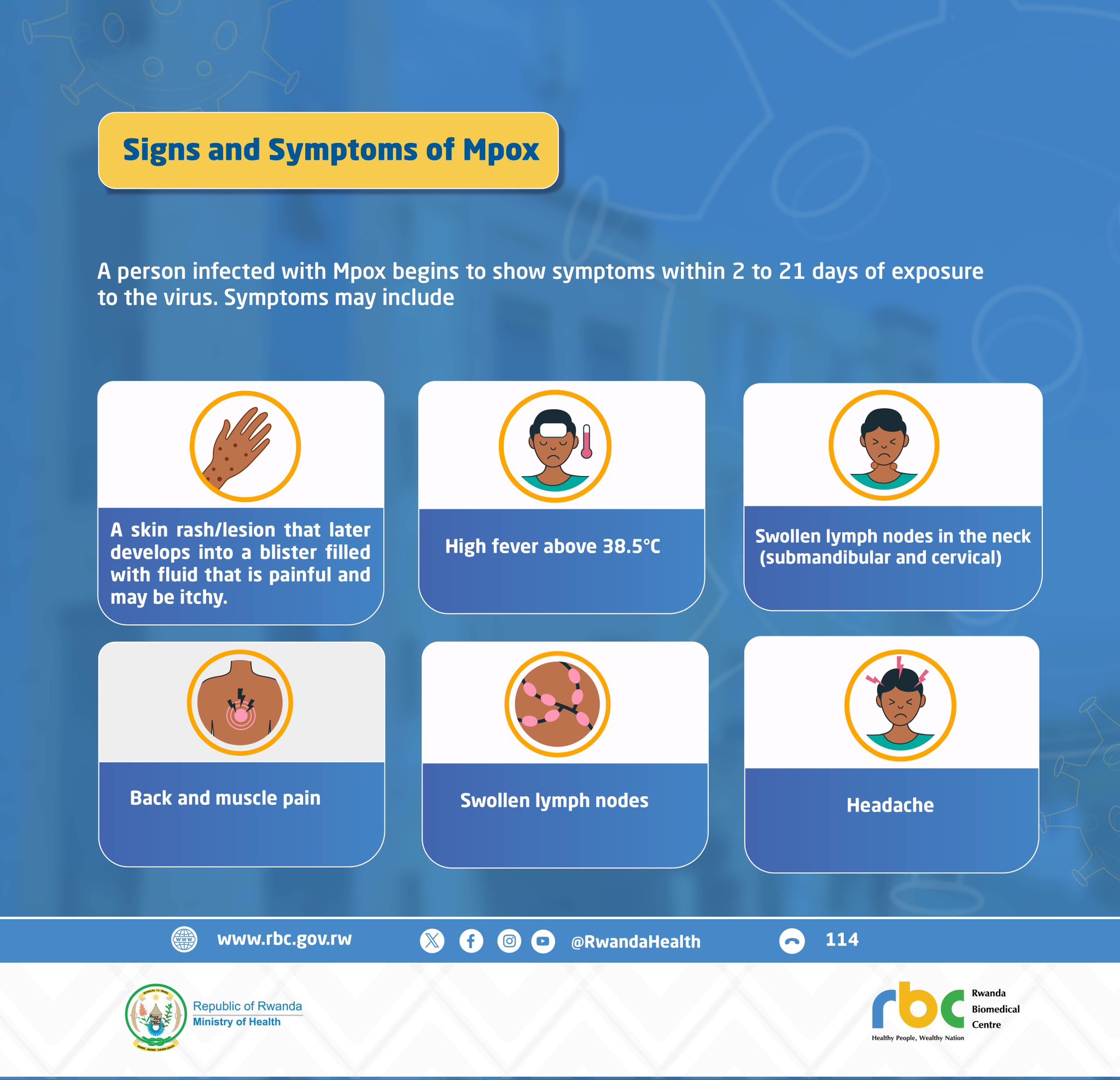 Signs and Symptoms of Mpox

A person infected with Mpox begins to show symptoms within 2 to 21 days of exposure to the virus. Symptoms may include

A skin rash/lesion that later develops into a blister filled with fluid that is painful and may be itchy.

High fever above 38.5°C

Swollen lymph nodes in the neck (submandibular and cervical)

Back and muscle pain

Swollen lymph nodes

Headache

www.rbc.gov.rw @RwandaHealth 114

Republic of Rwanda
Ministry of Health

rbc Rwanda Biomedical Centre
Healthy People, Wealthy Nation